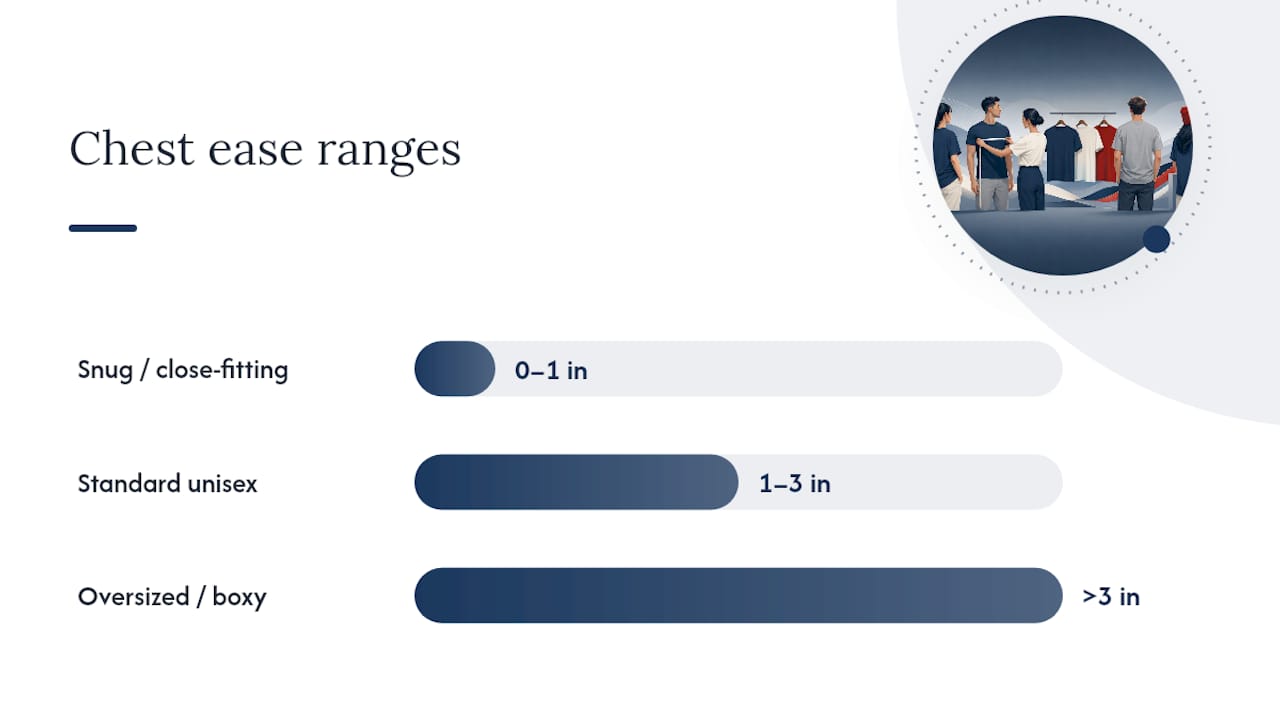 Chest ease ranges

Snug / close-fitting
0–1 in

Standard unisex
1–3 in

Oversized / boxy
>3 in